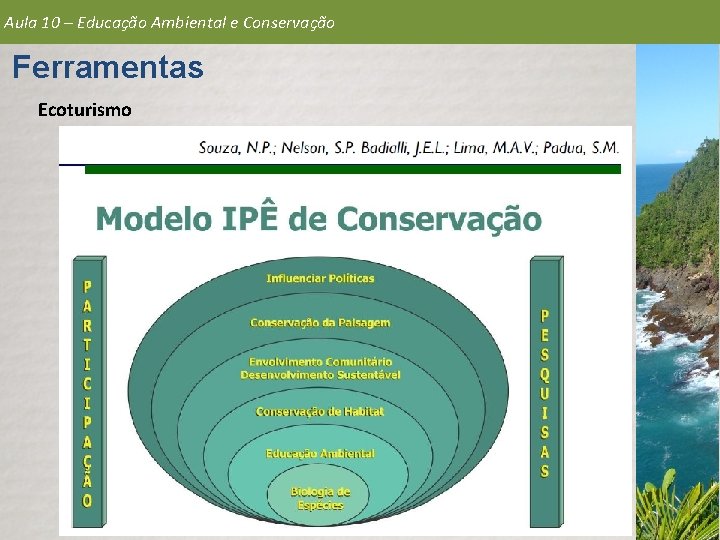 Aula 10 – Educação Ambiental e Conservação

Ferramentas

Ecoturismo

Souza, N.P.; Nelson, S.P. Badialli, J.E.L.; Lima, M.A.V.; Padua, S.M.

Modelo IPÊ de Conservação

PARTICIPAÇÃO

Influenciar Políticas

Conservação da Paisagem

Envolvimento Comunitário
Desenvolvimento Sustentável

Conservação de Habitat

Educação Ambiental

Biologia de Espécies

PESQUISAS